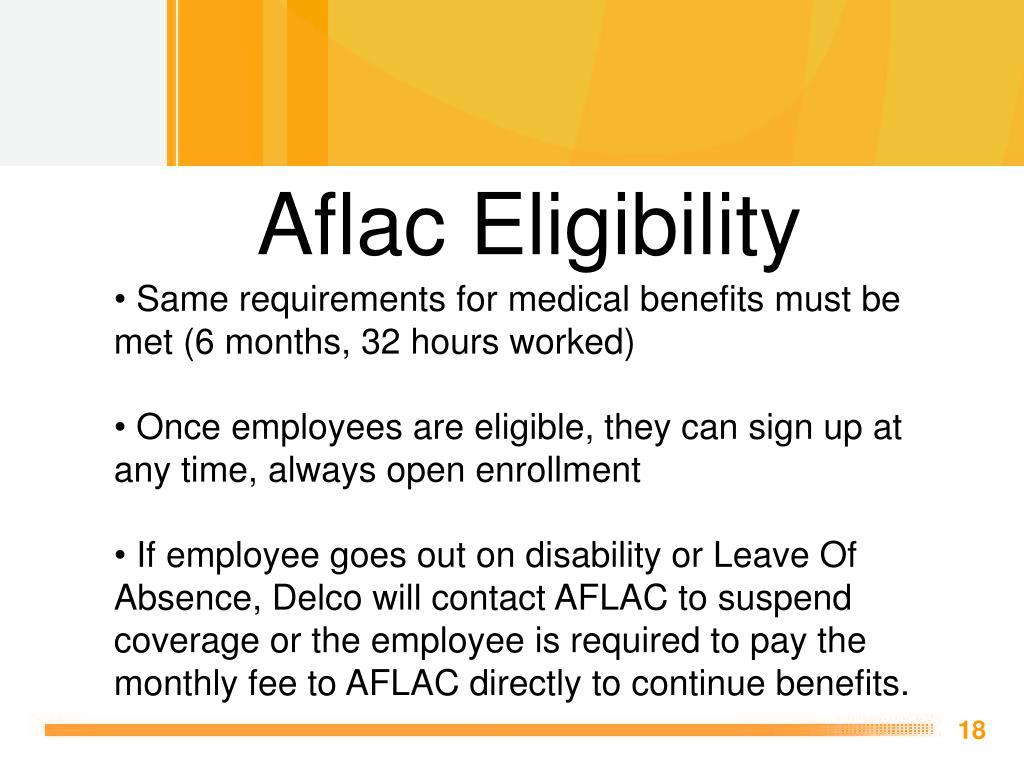 Aflac Eligibility

• Same requirements for medical benefits must be met (6 months, 32 hours worked)

• Once employees are eligible, they can sign up at any time, always open enrollment

• If employee goes out on disability or Leave Of Absence, Delco will contact AFLAC to suspend coverage or the employee is required to pay the monthly fee to AFLAC directly to continue benefits.

18